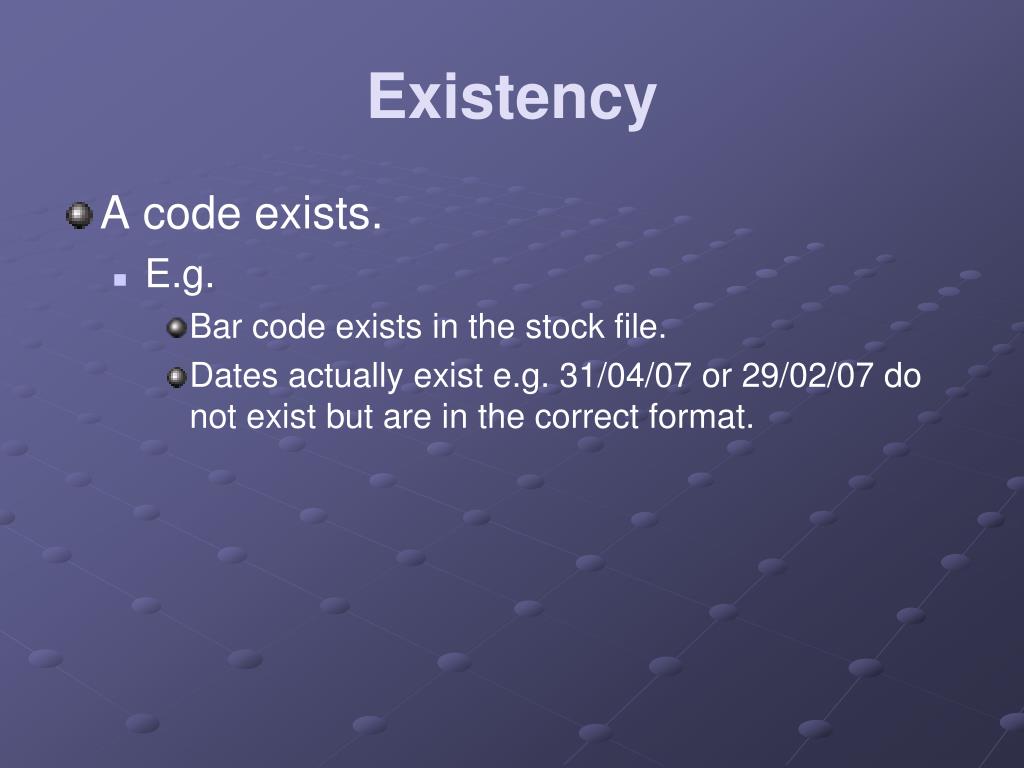 Existency

A code exists.

E.g.

Bar code exists in the stock file.

Dates actually exist e.g. 31/04/07 or 29/02/07 do not exist but are in the correct format.